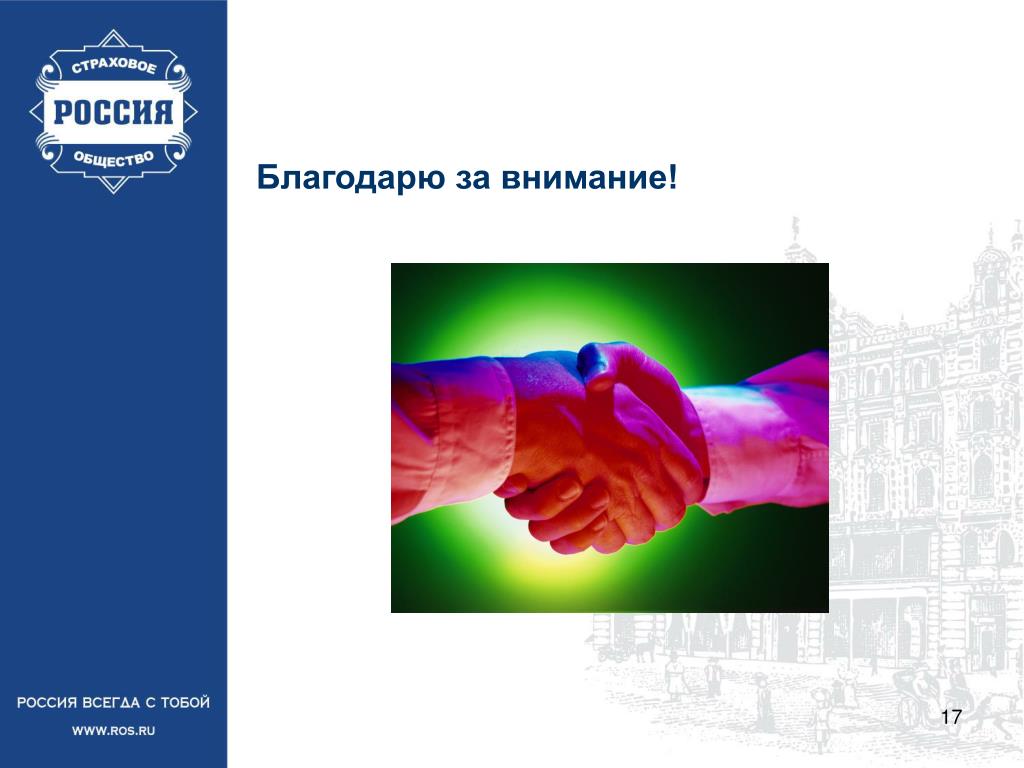 СТРАХОВОЕ
РОССИЯ
ОБЩЕСТВО

Благодарю за внимание!

РОССИЯ ВСЕГДА С ТОБОЙ
WWW.ROS.RU

17